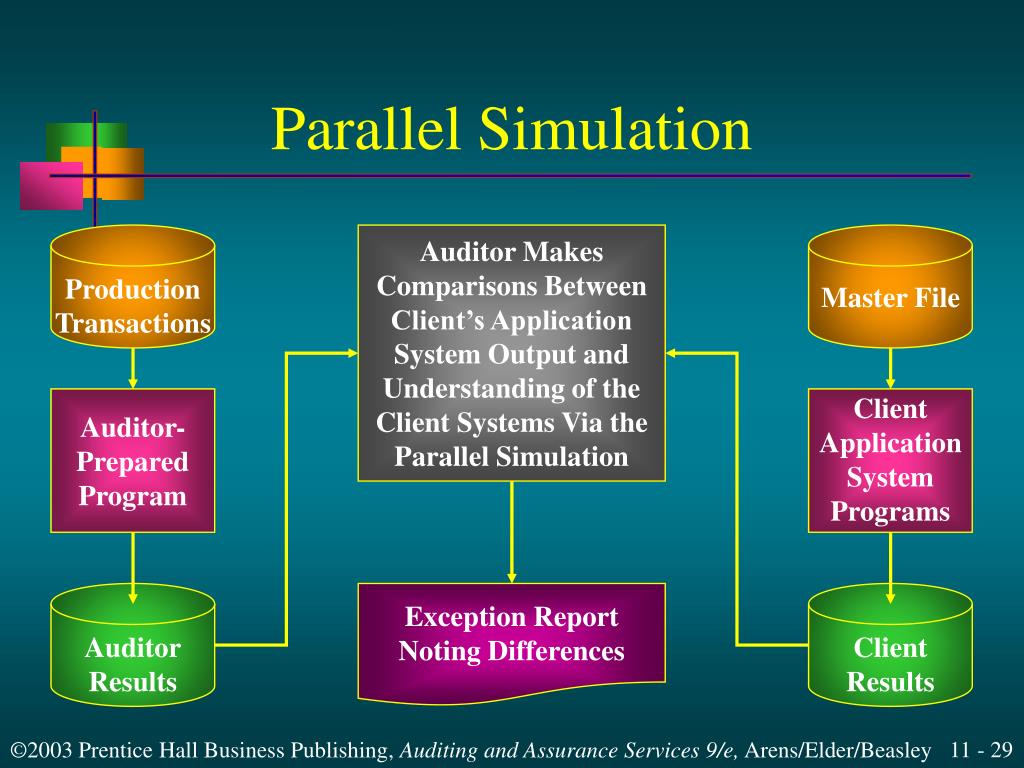 Parallel Simulation

Production Transactions

Auditor-Prepared Program

Auditor Results

Auditor Makes Comparisons Between Client's Application System Output and Understanding of the Client Systems Via the Parallel Simulation

Exception Report Noting Differences

Master File

Client Application System Programs

Client Results

©2003 Prentice Hall Business Publishing, Auditing and Assurance Services 9/e, Arens/Elder/Beasley 11 - 29